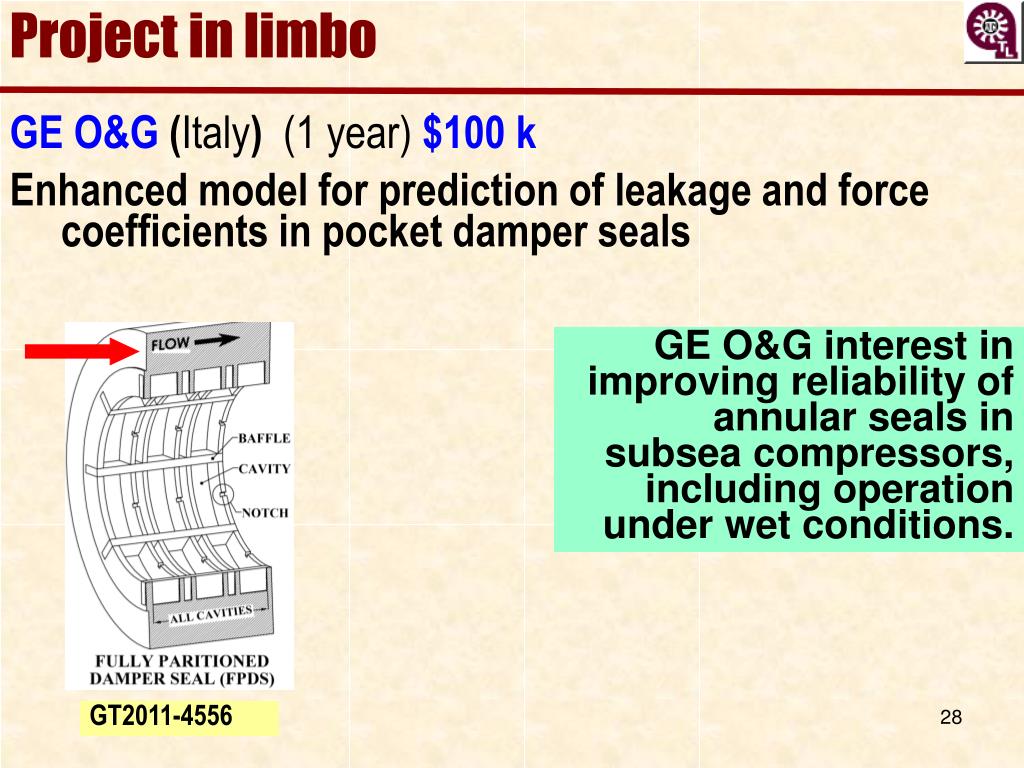 Project in limbo

GE O&G (Italy) (1 year) $100 k

Enhanced model for prediction of leakage and force coefficients in pocket damper seals

FLOW

BAFFLE

CAVITY

NOTCH

ALL CAVITIES

FULLY PARITIONED DAMPER SEAL (FPDS)

GE O&G interest in improving reliability of annular seals in subsea compressors, including operation under wet conditions.

GT2011-4556

28